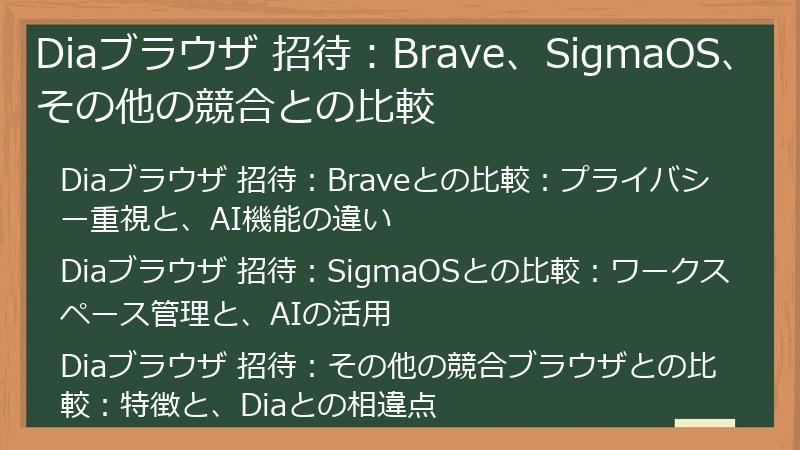 Diaブラウザ 招待：Brave、SigmaOS、その他の競合との比較

Diaブラウザ 招待：Braveとの比較：プライバシー重視と、AI機能の違い

Diaブラウザ 招待：SigmaOSとの比較：ワークスペース管理と、AIの活用

Diaブラウザ 招待：その他の競合ブラウザとの比較：特徴と、Diaとの相違点